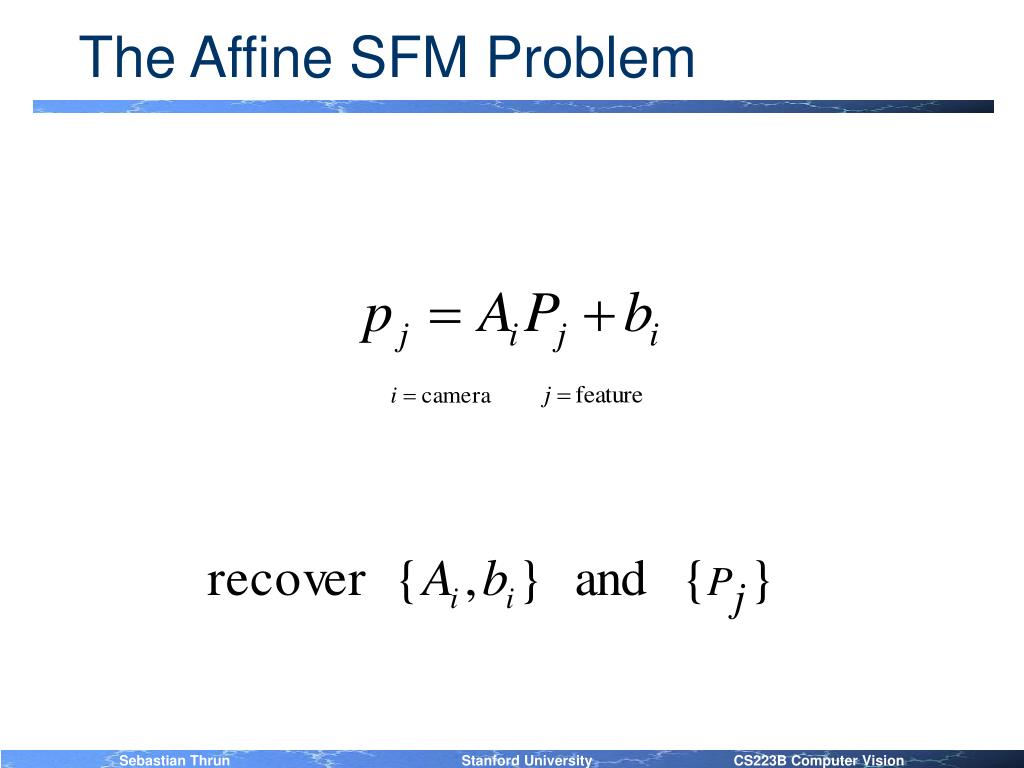 The Affine SFM Problem

$p_j = A_i P_j + b_i$

$i = \text{camera}$ $j = \text{feature}$

recover $\{A_i, b_i\}$ and $\{P_j\}$

Sebastian Thrun Stanford University CS223B Computer Vision